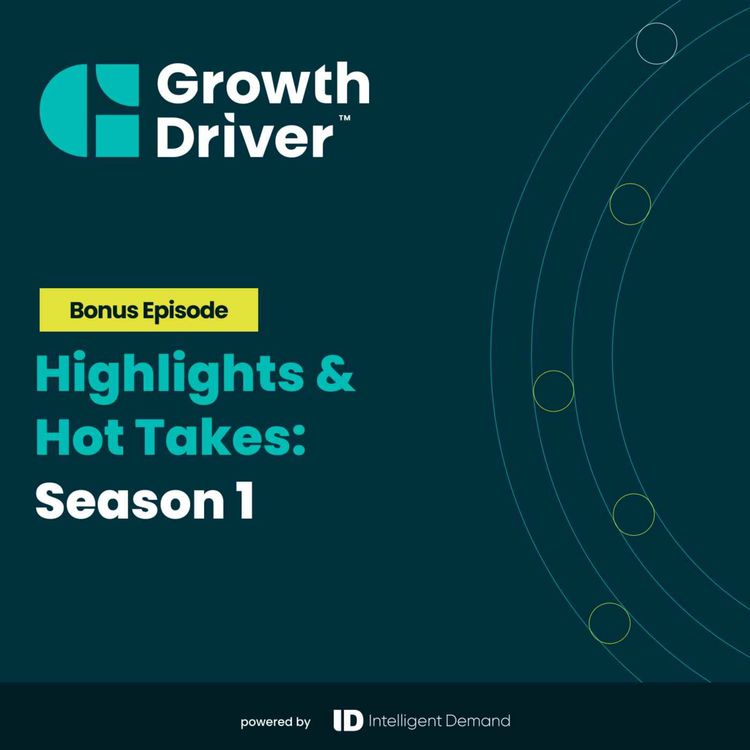 Growth Driver™

Bonus Episode

Highlights & Hot Takes: Season 1

powered by ID Intelligent Demand